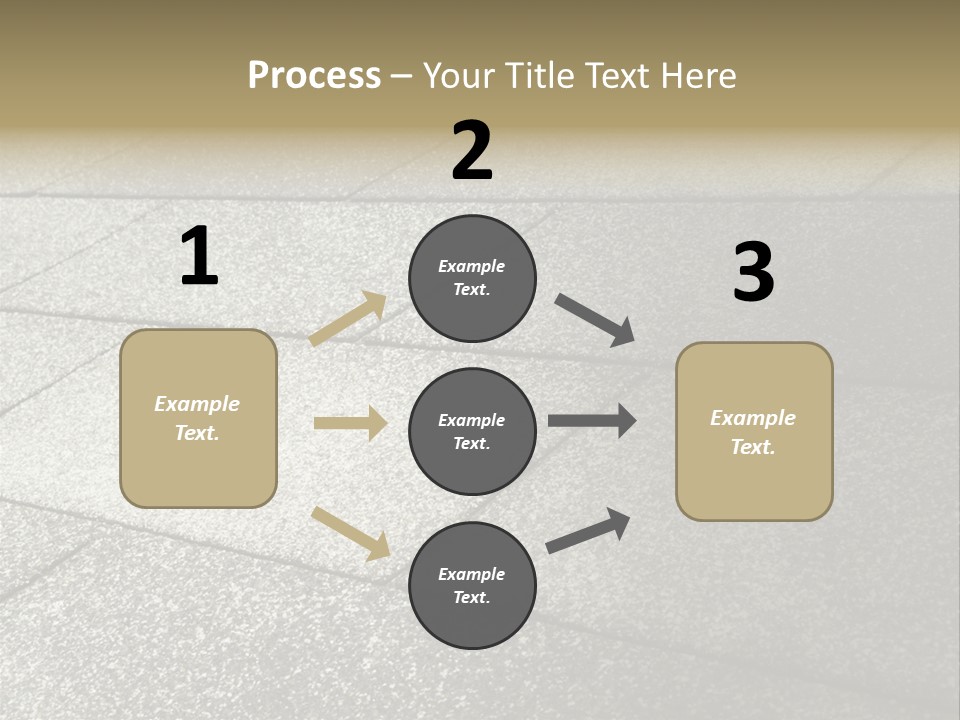 Process – Your Title Text Here

1

Example Text.

2

Example Text.

Example Text.

Example Text.

3

Example Text.